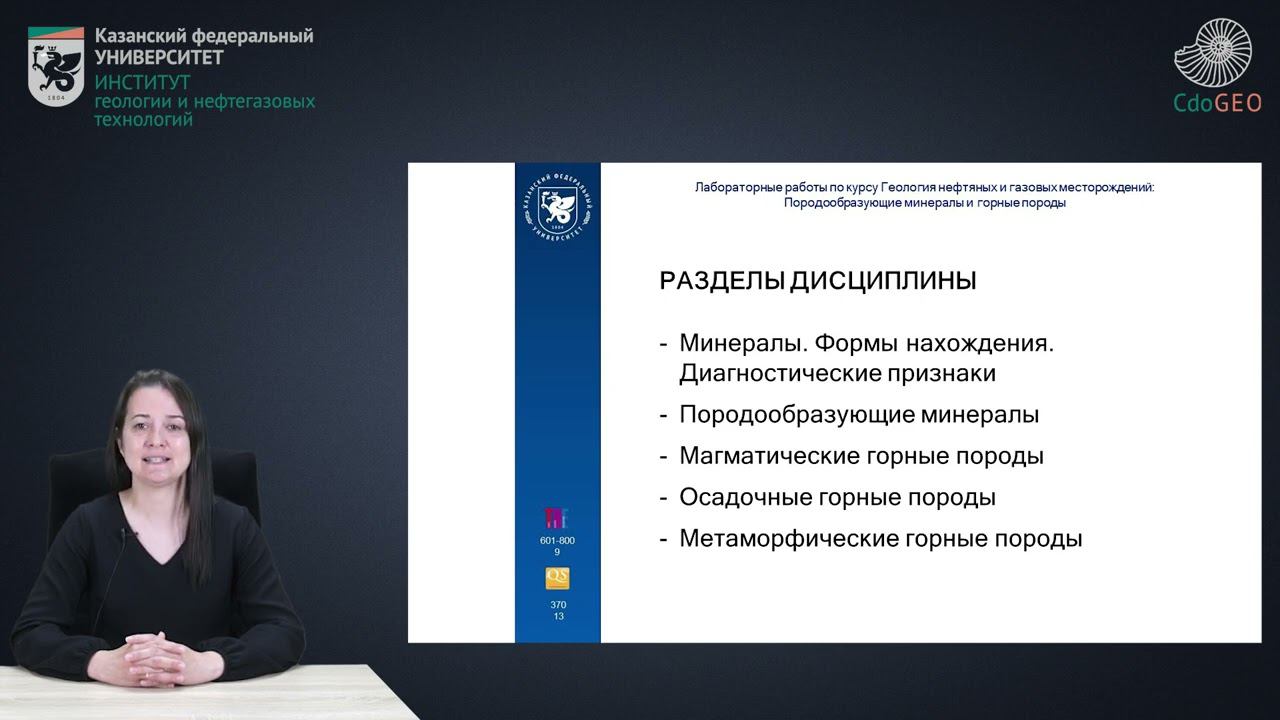 Казанский федеральный УНИВЕРСИТЕТ
ИНСТИТУТ геологии и нефтегазовых технологий

1804

CdoGEO

КАЗАНСКИЙ ФЕДЕРАЛЬНЫЙ УНИВЕРСИТЕТ
1804

Лабораторные работы по курсу Геология нефтяных и газовых месторождений: Породообразующие минералы и горные породы

РАЗДЕЛЫ ДИСЦИПЛИНЫ

- Минералы. Формы нахождения. Диагностические признаки
- Породообразующие минералы
- Магматические горные породы
- Осадочные горные породы
- Метаморфические горные породы

601-800
9

QS

370
13